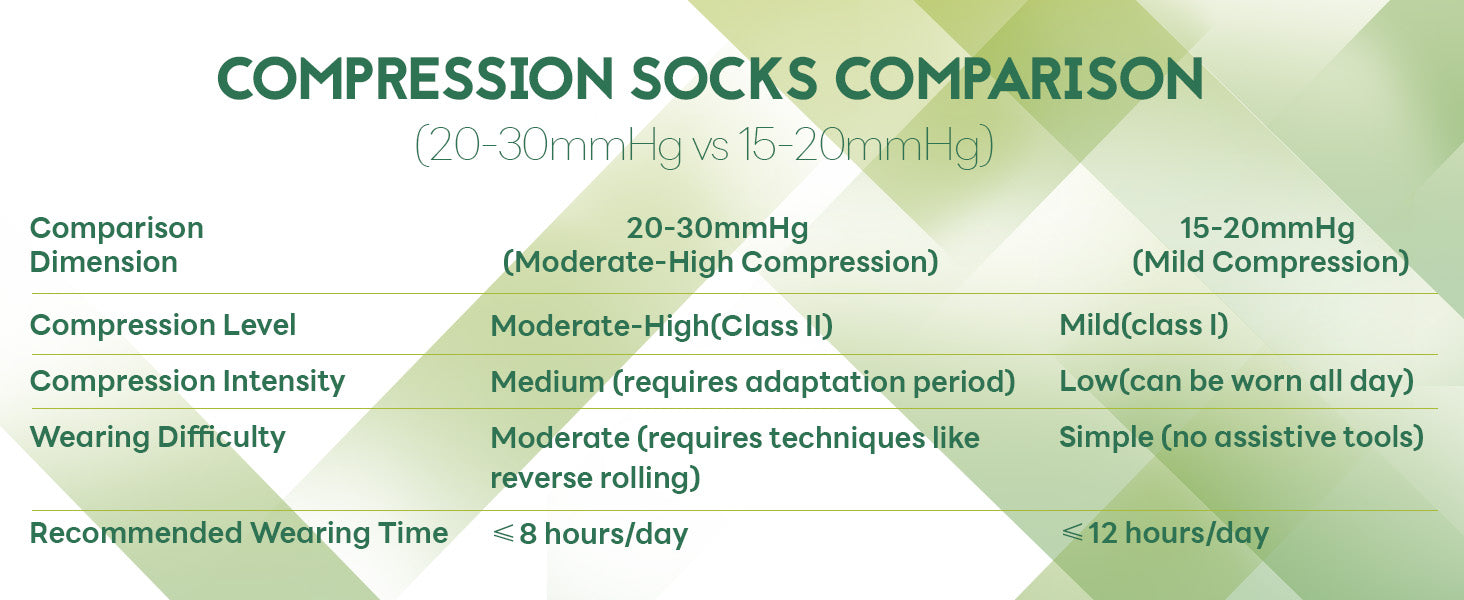 COMPRESSION SOCKS COMPARISON
(20-30mmHg vs 15-20mmHg)

| Comparison Dimension | 20-30mmHg (Moderate-High Compression) | 15-20mmHg (Mild Compression) |
|---|---|---|
| Compression Level | Moderate-High(Class II) | Mild(class I) |
| Compression Intensity | Medium (requires adaptation period) | Low(can be worn all day) |
| Wearing Difficulty | Moderate (requires techniques like reverse rolling) | Simple (no assistive tools) |
| Recommended Wearing Time | ≤8 hours/day | ≤12 hours/day |